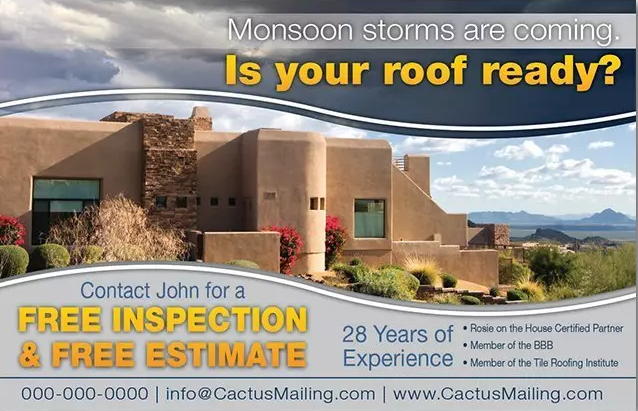 Monsoon storms are coming.
Is your roof ready?

Contact John for a
FREE INSPECTION
& FREE ESTIMATE

28 Years of Experience

• Rosie on the House Certified Partner
• Member of the BBB
• Member of the Tile Roofing Institute

000-000-0000 | info@CactusMailing.com | www.CactusMailing.com